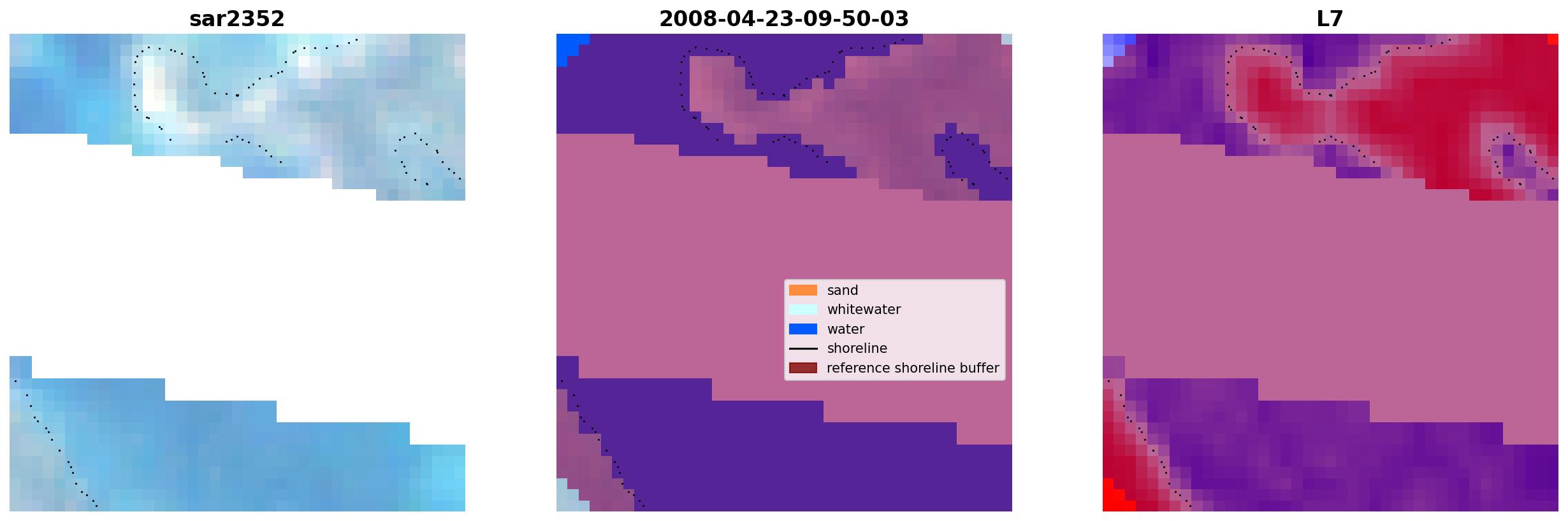 sar2352

2008-04-23-09-50-03

sand
whitewater
water
shoreline
reference shoreline buffer

L7